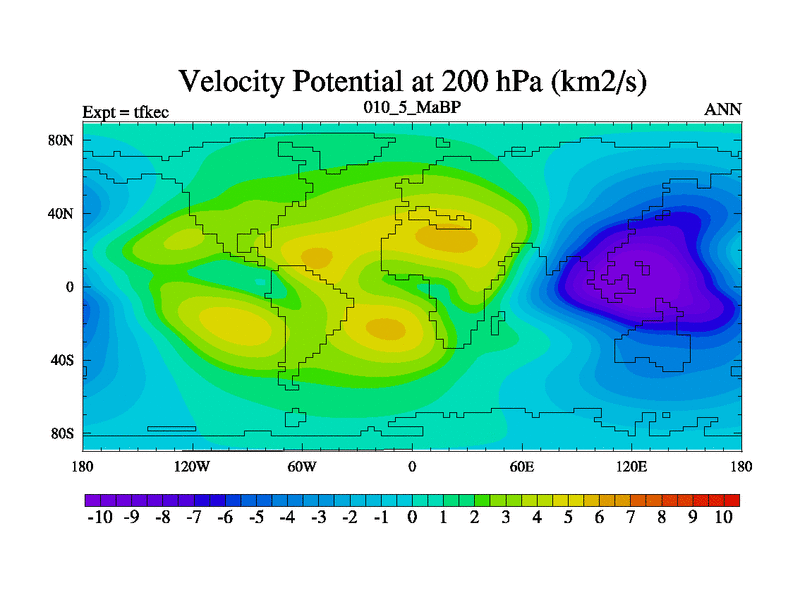 Velocity Potential at 200 hPa (km2/s)

Expt = tfkec

010_5_MaBP

ANN

80N

40N

0

40S

80S

180

120W

60W

0

60E

120E

180

-10 -9 -8 -7 -6 -5 -4 -3 -2 -1 0 1 2 3 4 5 6 7 8 9 10